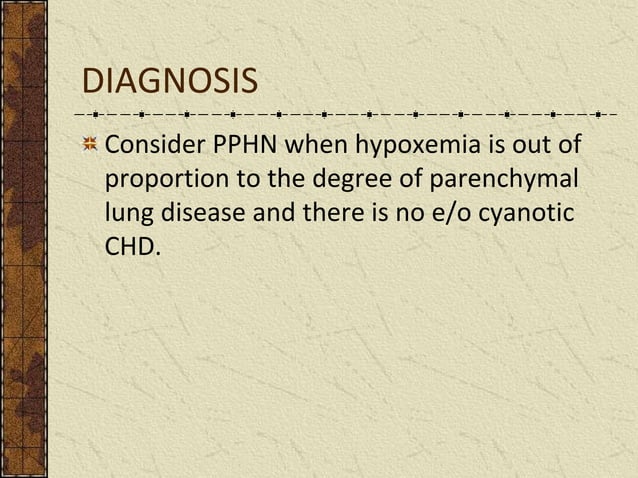 DIAGNOSIS

Consider PPHN when hypoxemia is out of proportion to the degree of parenchymal lung disease and there is no e/o cyanotic CHD.